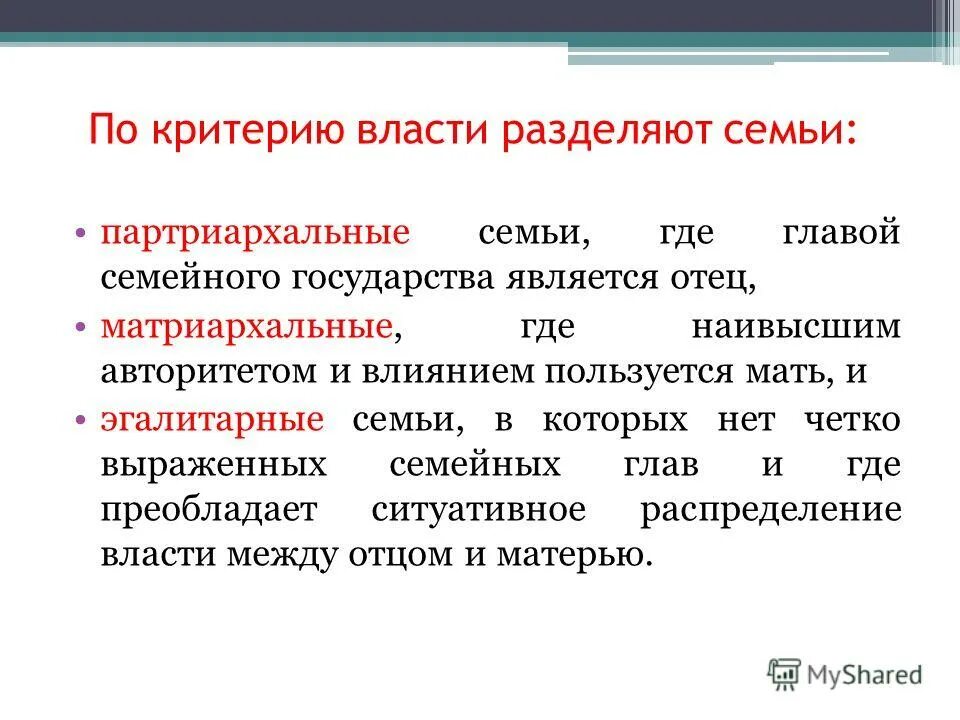 По критерию власти разделяют семьи:

• партриархальные семьи, где главой семейного государства является отец,
• матриархальные, где наивысшим авторитетом и влиянием пользуется мать, и
• эгалитарные семьи, в которых нет четко выраженных семейных глав и где преобладает ситуативное распределение власти между отцом и матерью.

MyShared